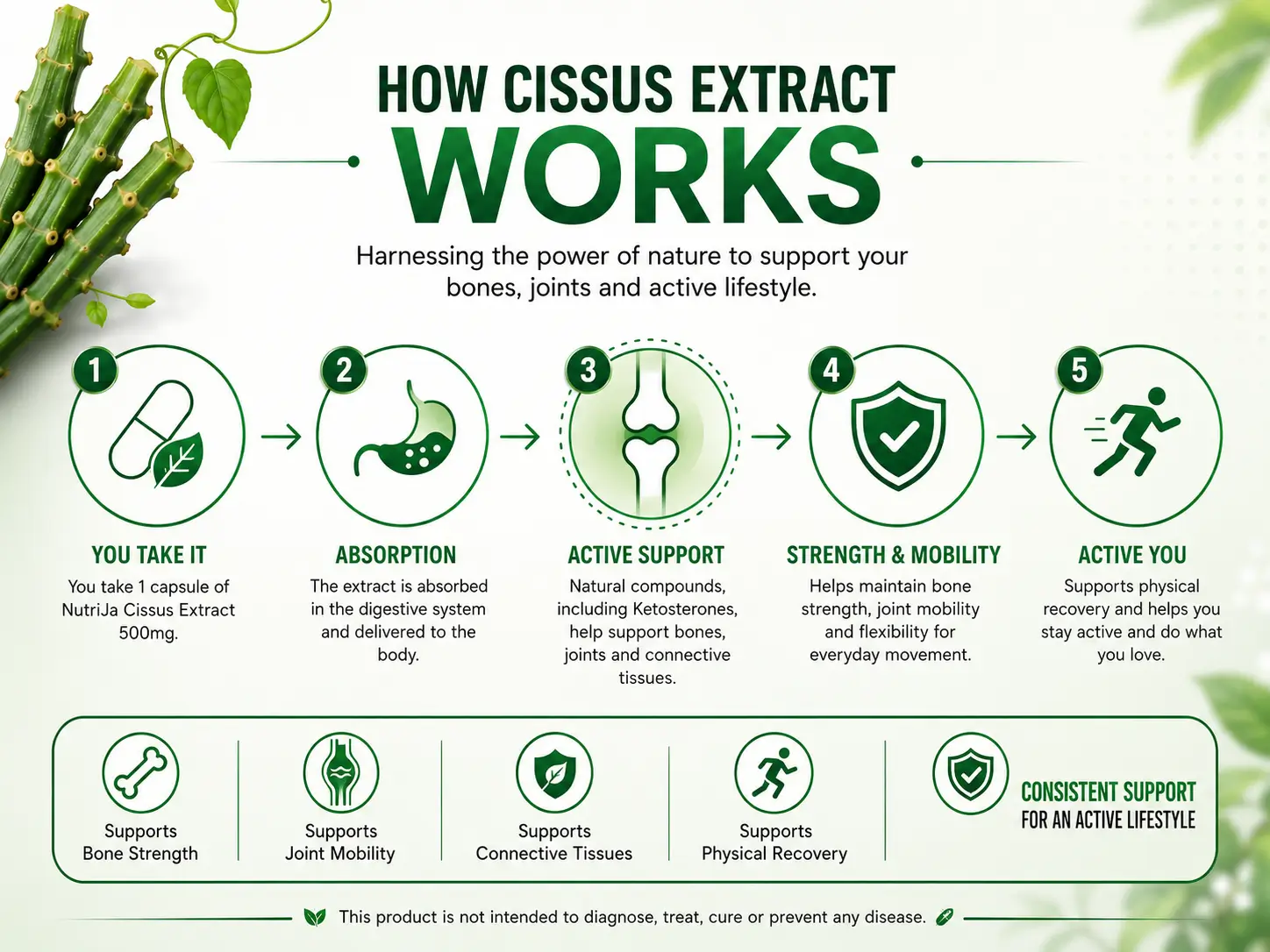 HOW CISSUS EXTRACT
WORKS

Harnessing the power of nature to support your bones, joints and active lifestyle.

1
YOU TAKE IT
You take 1 capsule of NutriJa Cissus Extract 500mg.

2
ABSORPTION
The extract is absorbed in the digestive system and delivered to the body.

3
ACTIVE SUPPORT
Natural compounds, including Ketosterones, help support bones, joints and connective tissues.

4
STRENGTH & MOBILITY
Helps maintain bone strength, joint mobility and flexibility for everyday movement.

5
ACTIVE YOU
Supports physical recovery and helps you stay active and do what you love.

Supports Bone Strength

Supports Joint Mobility

Supports Connective Tissues

Supports Physical Recovery

CONSISTENT SUPPORT
FOR AN ACTIVE LIFESTYLE

This product is not intended to diagnose, treat, cure or prevent any disease.